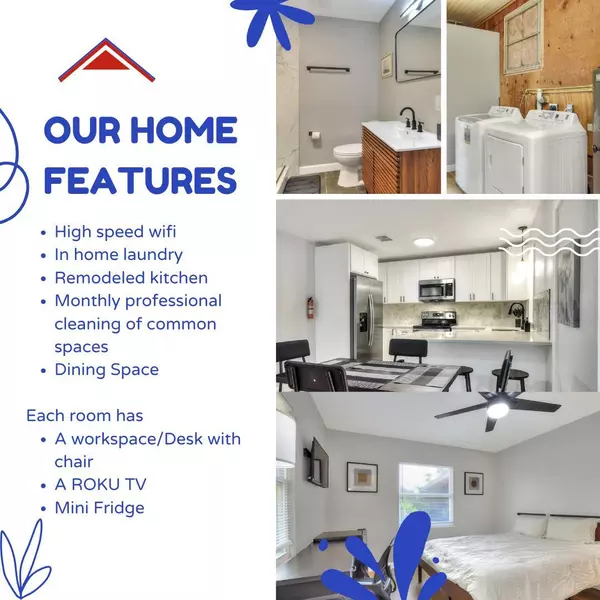 OUR HOME FEATURES

- High speed wifi
- In home laundry
- Remodeled kitchen
- Monthly professional cleaning of common spaces
- Dining Space

Each room has
- A workspace/Desk with chair
- A ROKU TV
- Mini Fridge